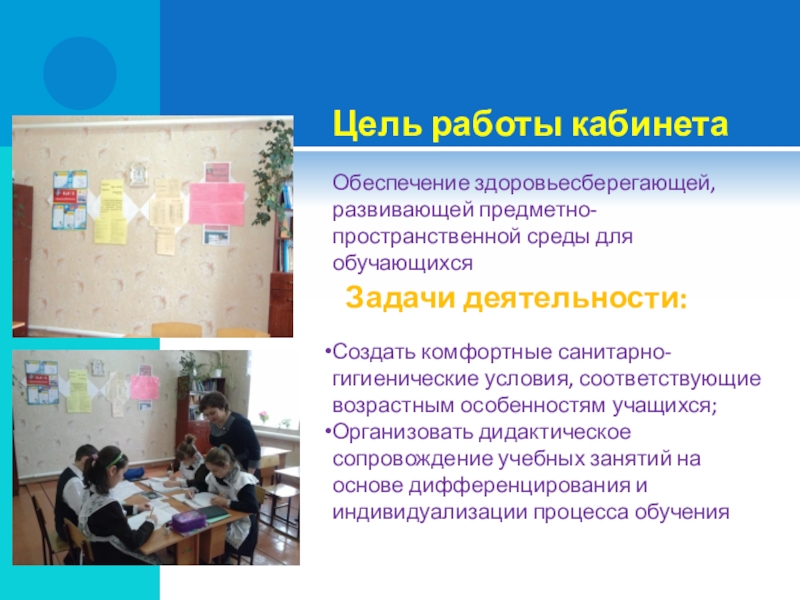 Цель работы кабинета

Обеспечение здоровьесберегающей, развивающей предметно-пространственной среды для обучающихся

Задачи деятельности:

•Создать комфортные санитарно-гигиенические условия, соответствующие возрастным особенностям учащихся;
•Организовать дидактическое сопровождение учебных занятий на основе дифференцирования и индивидуализации процесса обучения